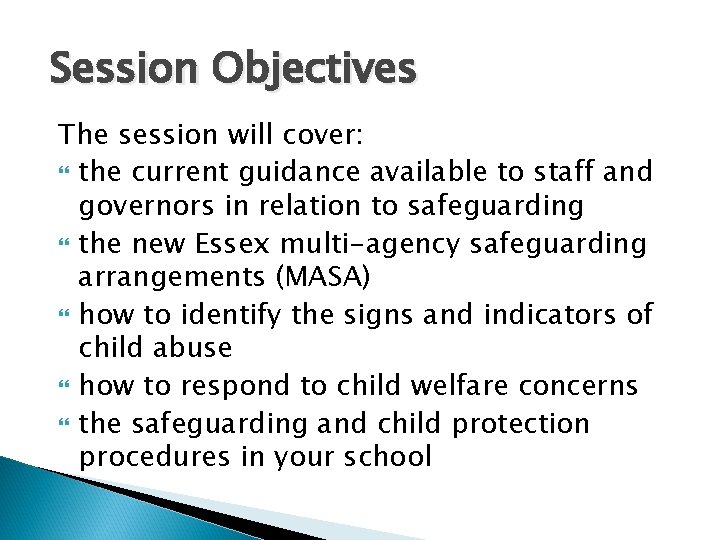 Session Objectives

The session will cover:

- the current guidance available to staff and governors in relation to safeguarding
- the new Essex multi-agency safeguarding arrangements (MASA)
- how to identify the signs and indicators of child abuse
- how to respond to child welfare concerns
- the safeguarding and child protection procedures in your school